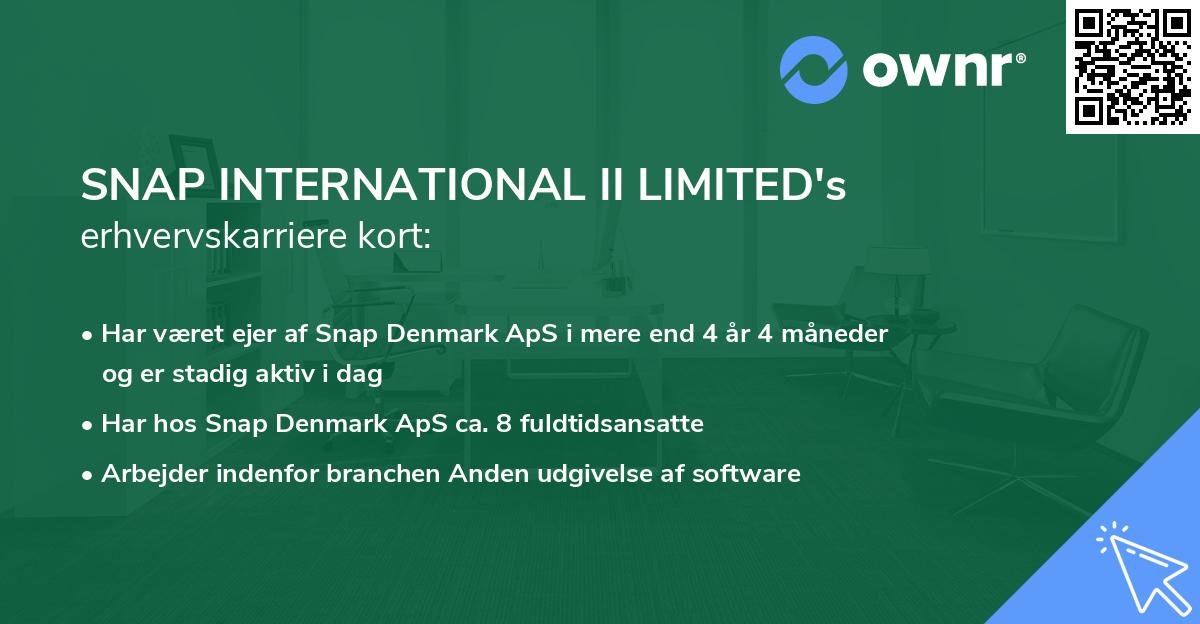 ownr®

SNAP INTERNATIONAL II LIMITED's erhvervskarriere kort:

• Har været ejer af Snap Denmark ApS i mere end 4 år 4 måneder og er stadig aktiv i dag

• Har hos Snap Denmark ApS ca. 8 fuldtidsansatte

• Arbejder indenfor branchen Anden udgivelse af software